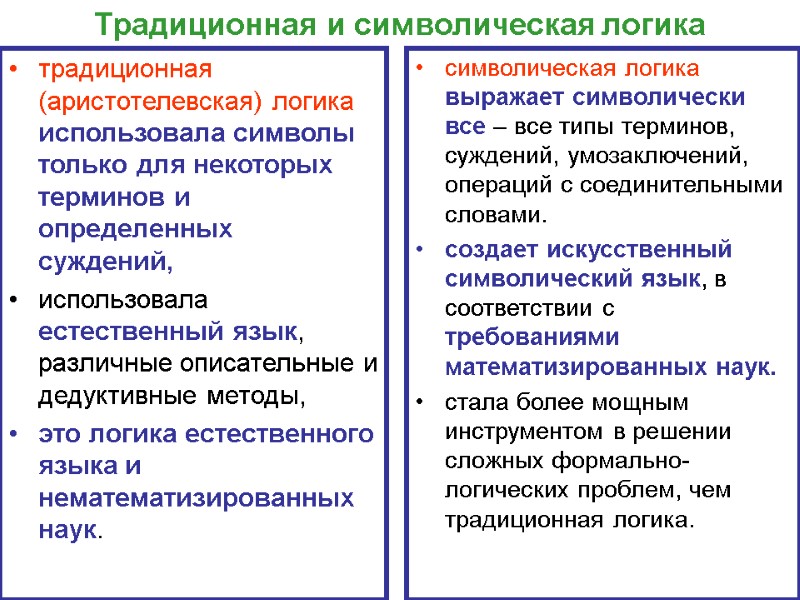 Традиционная и символическая логика

• традиционная (аристотелевская) логика использовала символы только для некоторых терминов и определенных суждений,
• использовала естественный язык, различные описательные и дедуктивные методы,
• это логика естественного языка и нематематизированных наук.

• символическая логика выражает символически все – все типы терминов, суждений, умозаключений, операций с соединительными словами.
• создает искусственный символический язык, в соответствии с требованиями математизированных наук.
• стала более мощным инструментом в решении сложных формально-логических проблем, чем традиционная логика.